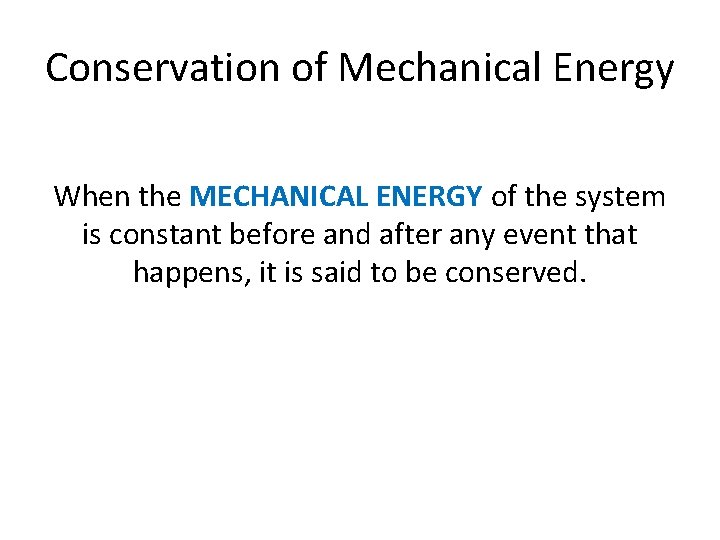 Conservation of Mechanical Energy

When the MECHANICAL ENERGY of the system is constant before and after any event that happens, it is said to be conserved.